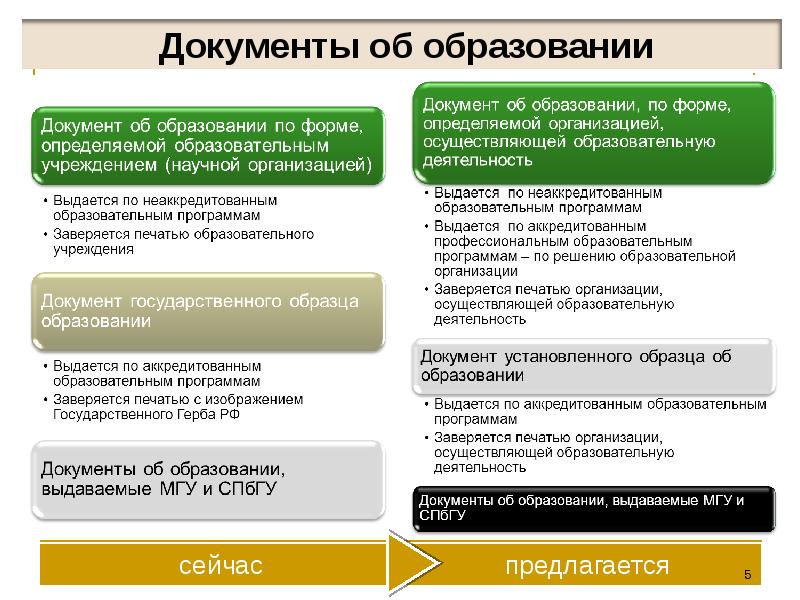 Документы об образовании

Документ об образовании по форме, определяемой образовательным учреждением (научной организацией)

• Выдается по неаккредитованным образовательным программам
• Заверяется печатью образовательного учреждения

Документ государственного образца образовании

• Выдается по аккредитованным образовательным программам
• Заверяется печатью с изображением Государственного Герба РФ

Документы об образовании, выдаваемые МГУ и СПбГУ

Документ об образовании, по форме, определяемой организацией, осуществляющей образовательную деятельность

• Выдается по неаккредитованным образовательным программам
• Выдается по аккредитованным профессиональным образовательным программам – по решению образовательной организации
• Заверяется печатью организации, осуществляющей образовательную деятельность

Документ установленного образца об образовании

• Выдается по аккредитованным образовательным программам
• Заверяется печатью организации, осуществляющей образовательную деятельность

Документы об образовании, выдаваемые МГУ и СПбГУ

сейчас

предлагается

5